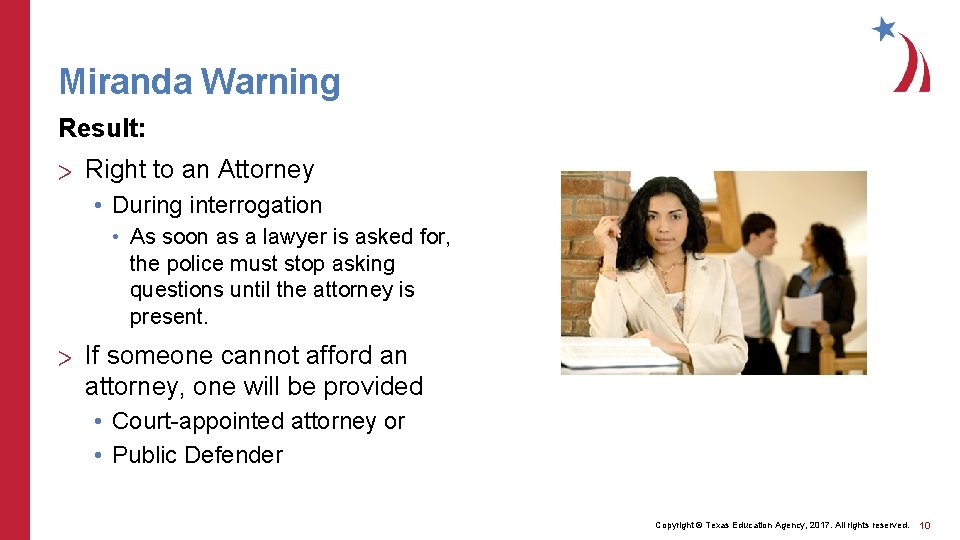 Miranda Warning

Result:

> Right to an Attorney

• During interrogation

• As soon as a lawyer is asked for, the police must stop asking questions until the attorney is present.

> If someone cannot afford an attorney, one will be provided

• Court-appointed attorney or

• Public Defender

Copyright © Texas Education Agency, 2017. All rights reserved. 10